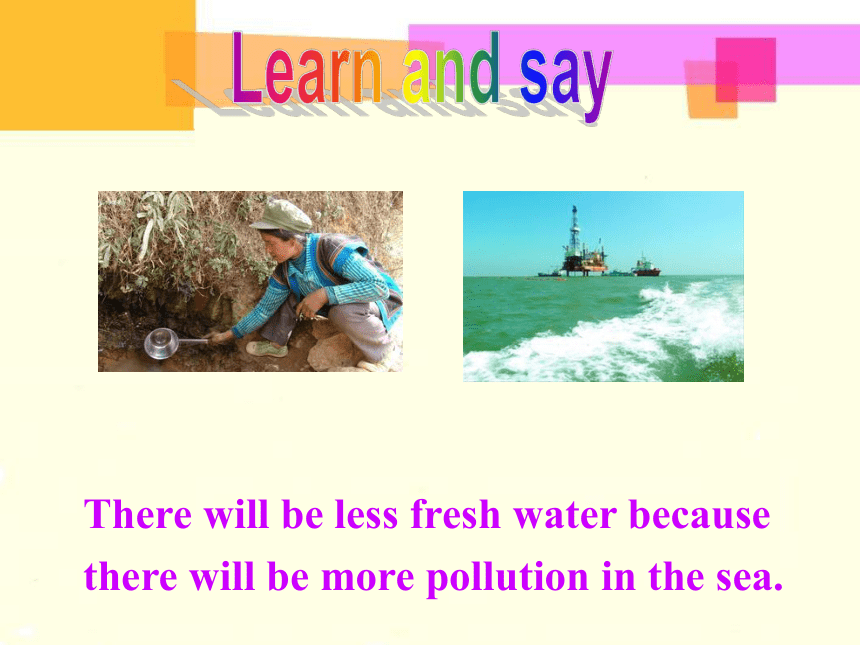 Learn and say

There will be less fresh water because there will be more pollution in the sea.